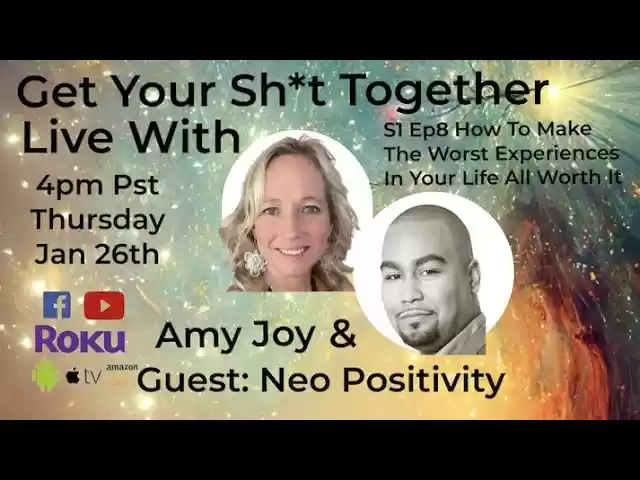 Get Your Sh*t Together Live With

S1 Ep8 How To Make The Worst Experiences In Your Life All Worth It

4pm Pst Thursday Jan 26th

f

Roku

tv amazon

Amy Joy & Guest: Neo Positivity